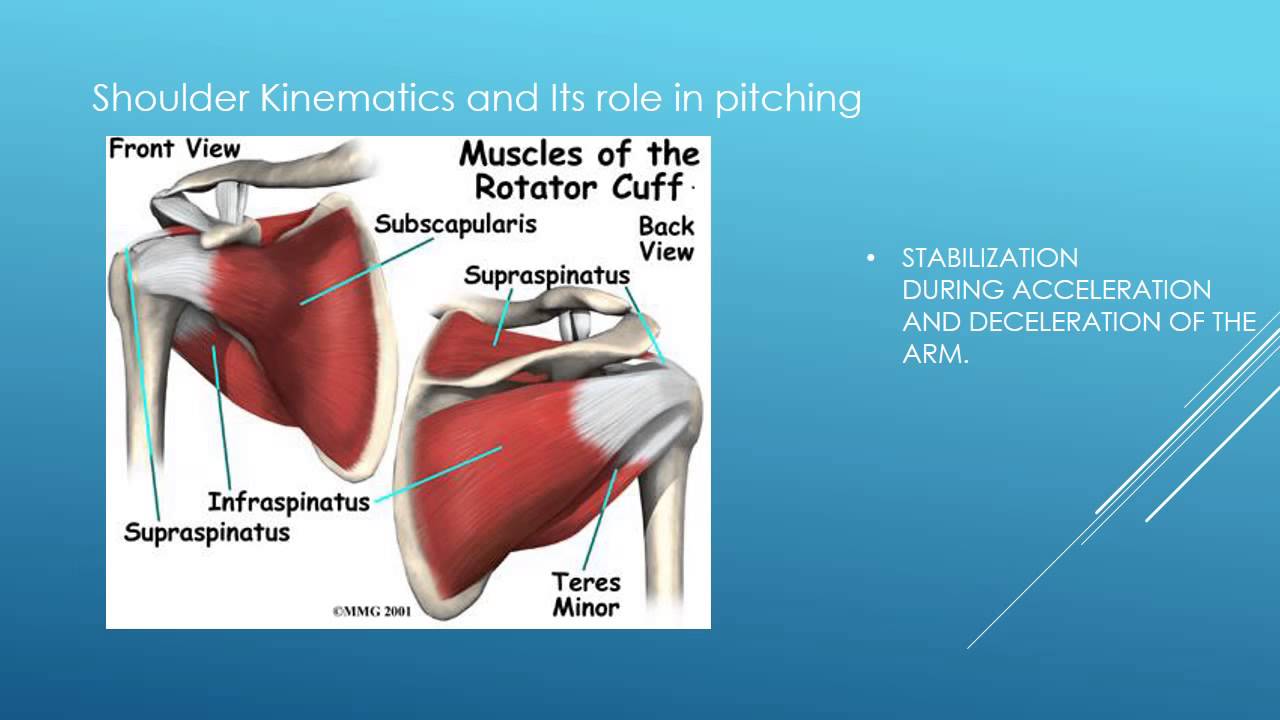 Shoulder Kinematics and Its role in pitching

Front View

Muscles of the Rotator Cuff

Subscapularis

Back View

Supraspinatus

Infraspinatus

Supraspinatus

Teres Minor

©MMG 2001

• STABILIZATION DURING ACCELERATION AND DECELERATION OF THE ARM.